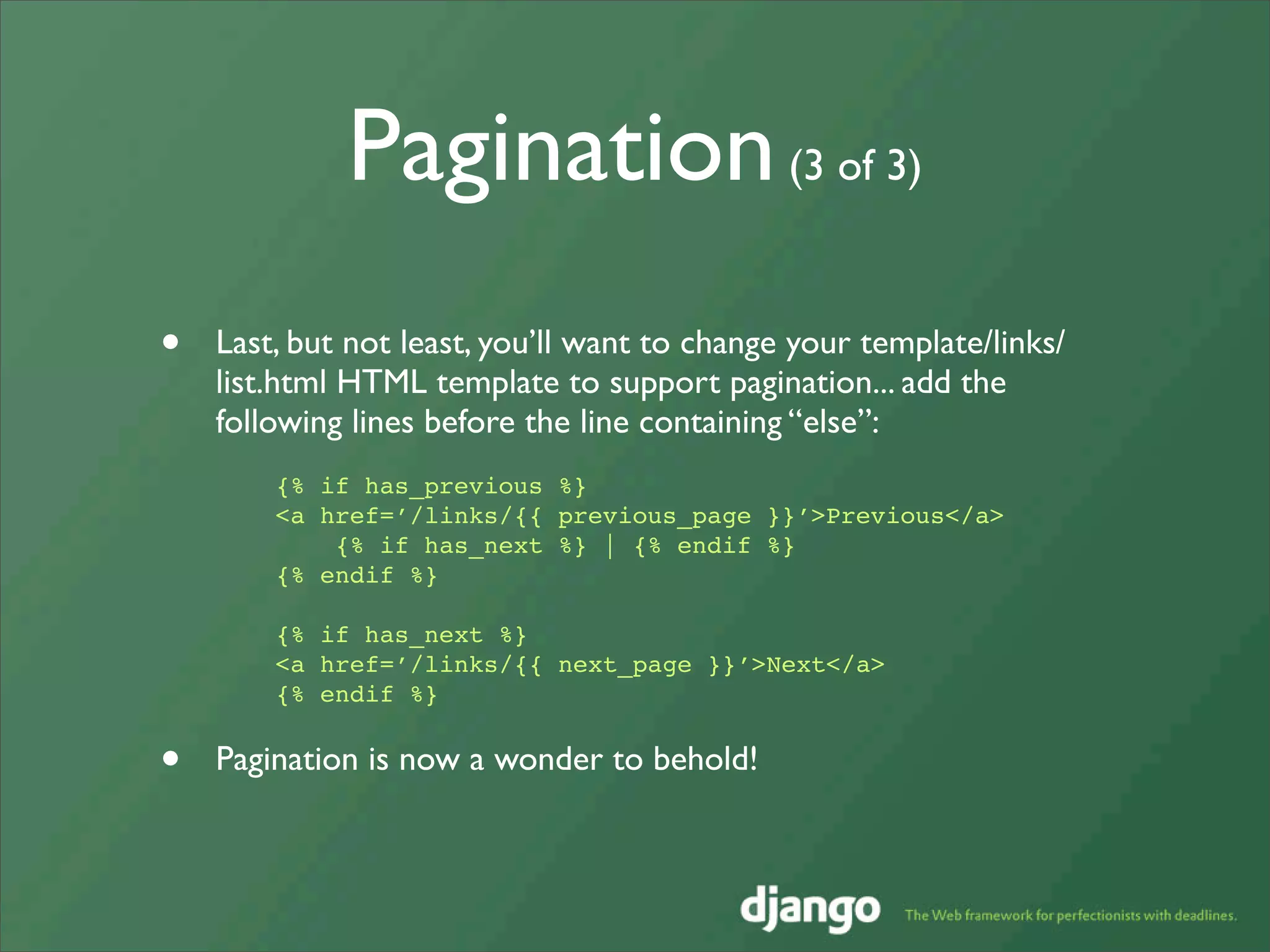 Pagination (3 of 3)

• Last, but not least, you'll want to change your template/links/list.html HTML template to support pagination... add the following lines before the line containing "else":

{% if has_previous %}
<a href='/links/{{ previous_page }}'>Previous</a>
{% if has_next %} | {% endif %}
{% endif %}

{% if has_next %}
<a href='/links/{{ next_page }}'>Next</a>
{% endif %}

• Pagination is now a wonder to behold!

django The Web framework for perfectionists with deadlines.